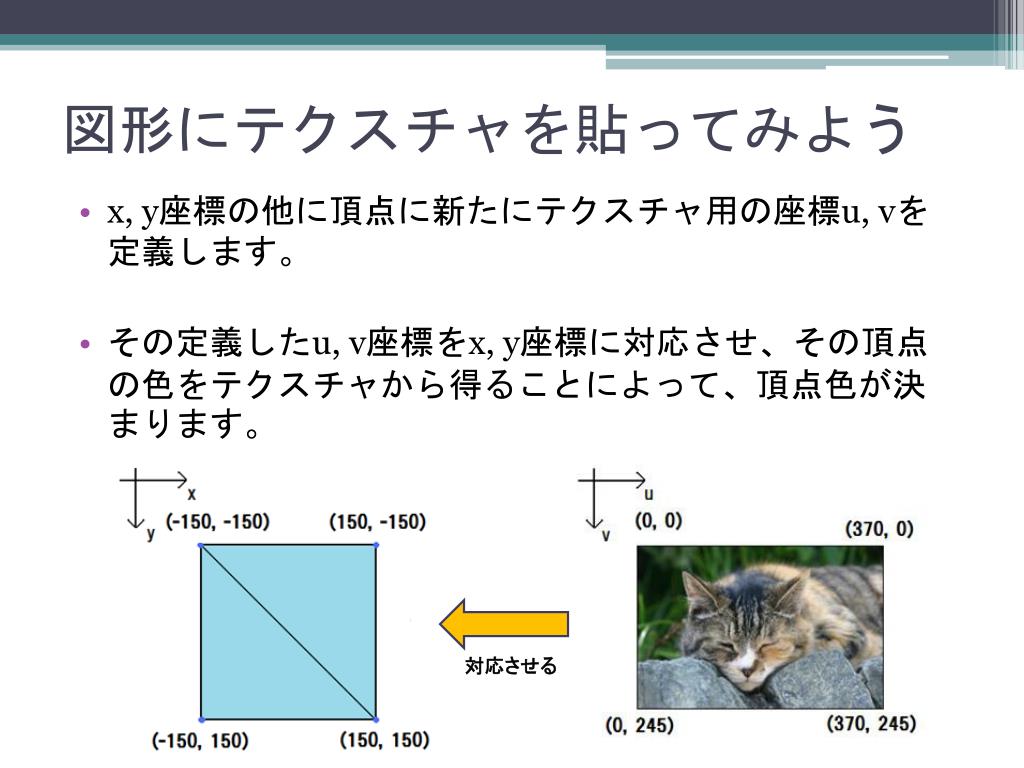 図形にテクスチャを貼ってみよう

• x, y座標の他に頂点に新たにテクスチャ用の座標u, vを定義します。

• その定義したu, v座標をx, y座標に対応させ、その頂点の色をテクスチャから得ることによって、頂点色が決まります。

x
y
(-150, -150)
(150, -150)
(-150, 150)
(150, 150)

対応させる

u
v
(0, 0)
(370, 0)
(0, 245)
(370, 245)